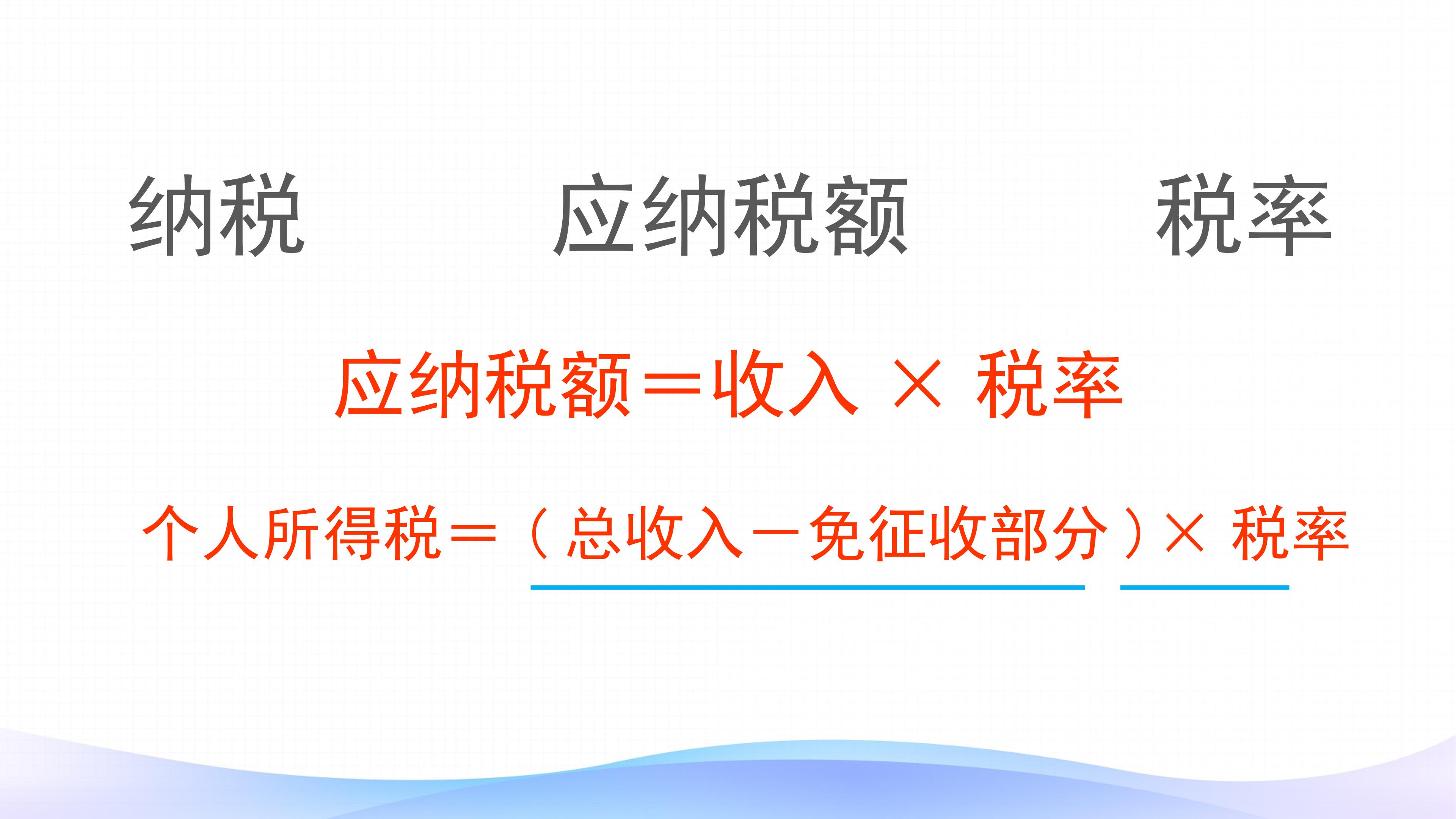 纳税　　应纳税额　　税率

应纳税额＝收入 × 税率

个人所得税＝（总收入－免征收部分）× 税率